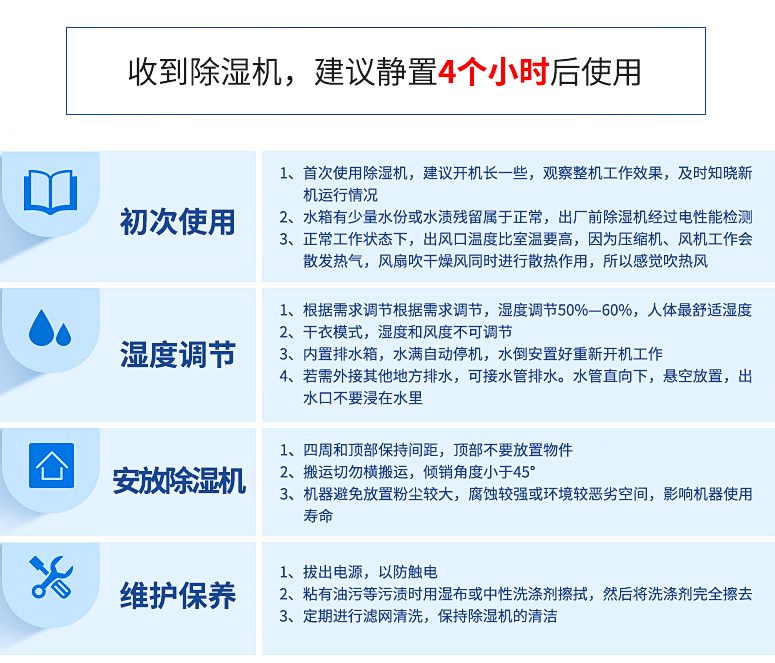 收到除湿机，建议静置4个小时后使用

初次使用

1、首次使用除湿机，建议开机长一些，观察整机工作效果，及时知晓新机运行情况
2、水箱有少量水份或水渍残留属于正常，出厂前除湿机经过电性能检测
3、正常工作状态下，出风口温度比室温要高，因为压缩机、风机工作会散发热气，风扇吹干燥风同时进行散热作用，所以感觉吹热风

湿度调节

1、根据需求调节根据需求调节，湿度调节50%—60%，人体最舒适湿度
2、干衣模式，湿度和风度不可调节
3、内置排水箱，水满自动停机，水倒安置好重新开机工作
4、若需外接其他地方排水，可接水管排水。水管直向下，悬空放置，出水口不要浸在水里

安放除湿机

1、四周和顶部保持间距，顶部不要放置物件
2、搬运切勿横搬运，倾销角度小于45°
3、机器避免放置粉尘较大，腐蚀较强或环境较恶劣空间，影响机器使用寿命

维护保养

1、拔出电源，以防触电
2、粘有油污等污渍时用湿布或中性洗涤剂擦拭，然后将洗涤剂完全擦去
3、定期进行滤网清洗，保持除湿机的清洁